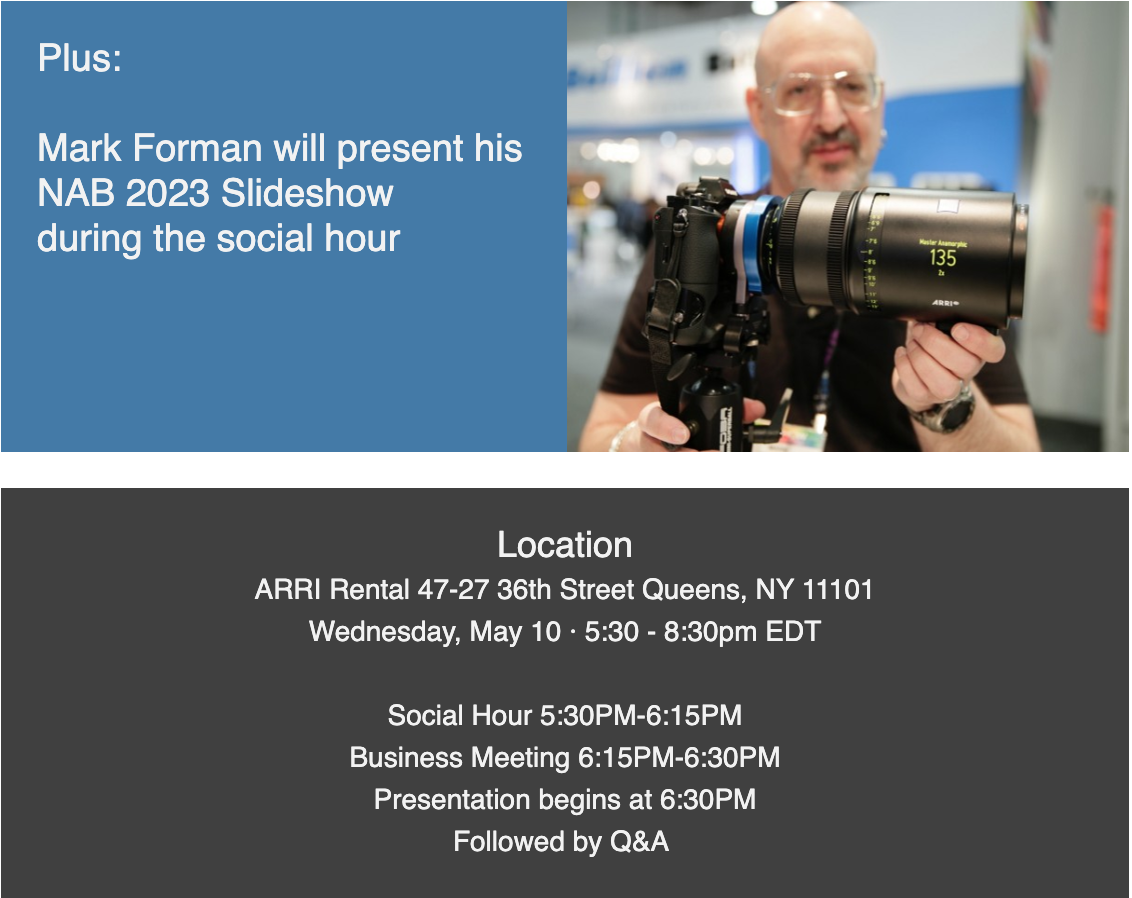 Plus:

Mark Forman will present his NAB 2023 Slideshow during the social hour

Master Anamorphic
135
2x
ARRI

Location
ARRI Rental 47-27 36th Street Queens, NY 11101
Wednesday, May 10 · 5:30 - 8:30pm EDT

Social Hour 5:30PM-6:15PM
Business Meeting 6:15PM-6:30PM
Presentation begins at 6:30PM
Followed by Q&A